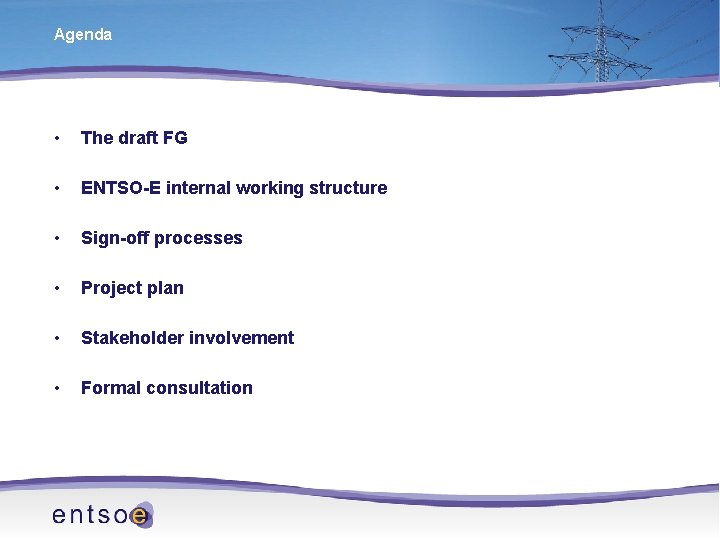 Agenda

• The draft FG

• ENTSO-E internal working structure

• Sign-off processes

• Project plan

• Stakeholder involvement

• Formal consultation

entsoe